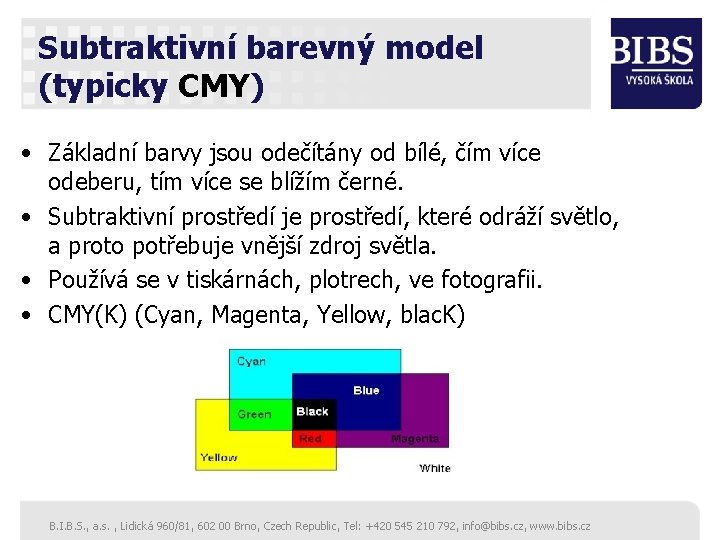 Subtraktivní barevný model (typicky CMY)

BIBS
VYSOKÁ ŠKOLA

• Základní barvy jsou odečítány od bílé, čím více odeberu, tím více se blížím černé.
• Subtraktivní prostředí je prostředí, které odráží světlo, a proto potřebuje vnější zdroj světla.
• Používá se v tiskárnách, plotrech, ve fotografii.
• CMY(K) (Cyan, Magenta, Yellow, blacK)

Cyan
Blue
Green
Black
Red
Magenta
Yellow
White

B.I.B.S., a.s. , Lidická 960/81, 602 00 Brno, Czech Republic, Tel: +420 545 210 792, info@bibs.cz, www.bibs.cz